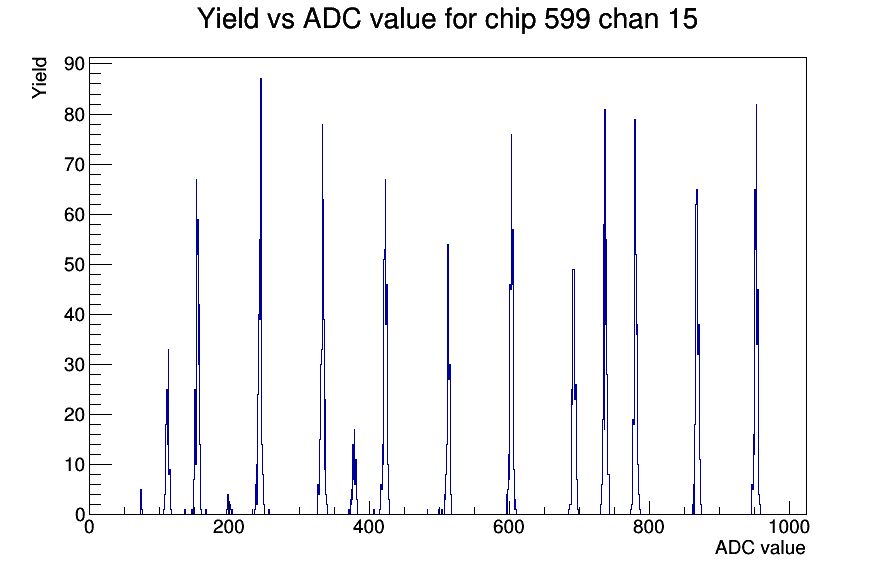 Yield vs ADC value for chip 599 chan 15

Yield

90
80
70
60
50
40
30
20
10
0

0
200
400
600
800
1000

ADC value